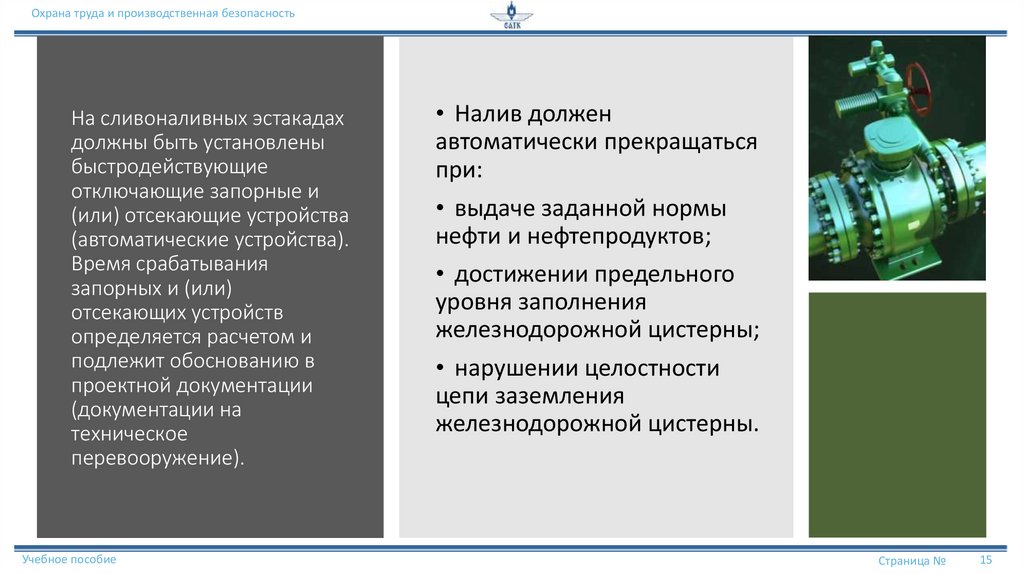 Охрана труда и производственная безопасность

САТК

На сливоналивных эстакадах должны быть установлены быстродействующие отключающие запорные и (или) отсекающие устройства (автоматические устройства). Время срабатывания запорных и (или) отсекающих устройств определяется расчетом и подлежит обоснованию в проектной документации (документации на техническое перевооружение).

• Налив должен автоматически прекращаться при:

• выдаче заданной нормы нефти и нефтепродуктов;

• достижении предельного уровня заполнения железнодорожной цистерны;

• нарушении целостности цепи заземления железнодорожной цистерны.

Учебное пособие

Страница № 15